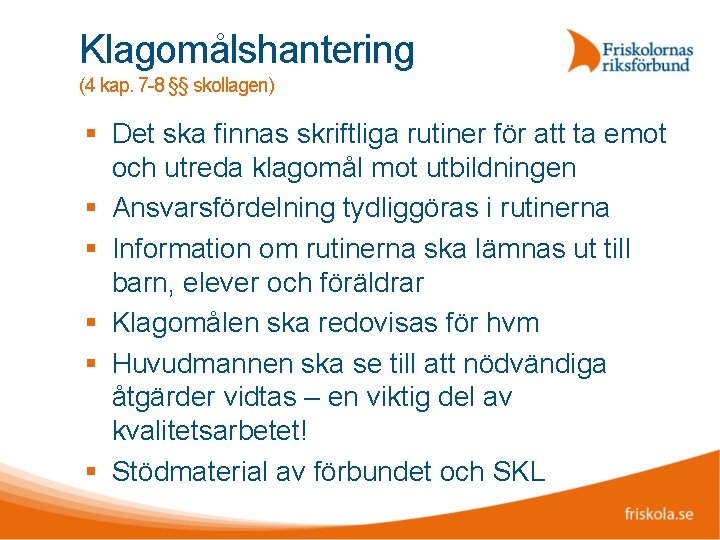 Klagomålshantering
(4 kap. 7-8 §§ skollagen)

Friskolornas riksförbund

- Det ska finnas skriftliga rutiner för att ta emot och utreda klagomål mot utbildningen
- Ansvarsfördelning tydliggöras i rutinerna
- Information om rutinerna ska lämnas ut till barn, elever och föräldrar
- Klagomålen ska redovisas för hvm
- Huvudmannen ska se till att nödvändiga åtgärder vidtas – en viktig del av kvalitetsarbetet!
- Stödmaterial av förbundet och SKL

friskola.se